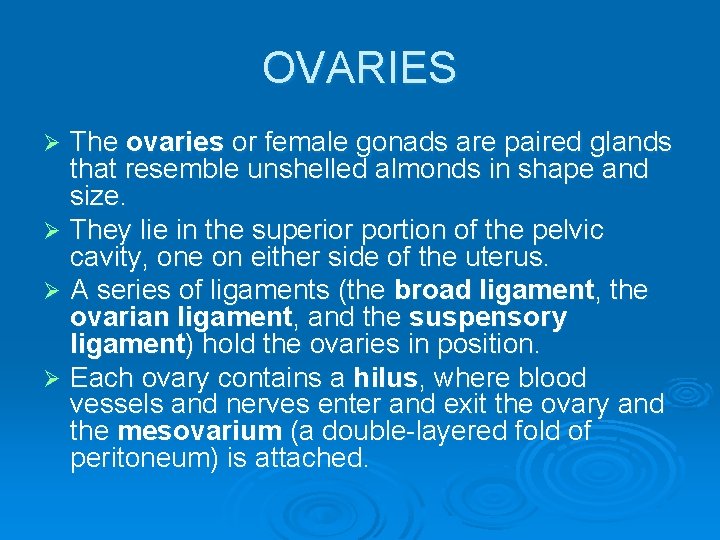 OVARIES

➢ The ovaries or female gonads are paired glands that resemble unshelled almonds in shape and size.

➢ They lie in the superior portion of the pelvic cavity, one on either side of the uterus.

➢ A series of ligaments (the broad ligament, the ovarian ligament, and the suspensory ligament) hold the ovaries in position.

➢ Each ovary contains a hilus, where blood vessels and nerves enter and exit the ovary and the mesovarium (a double-layered fold of peritoneum) is attached.